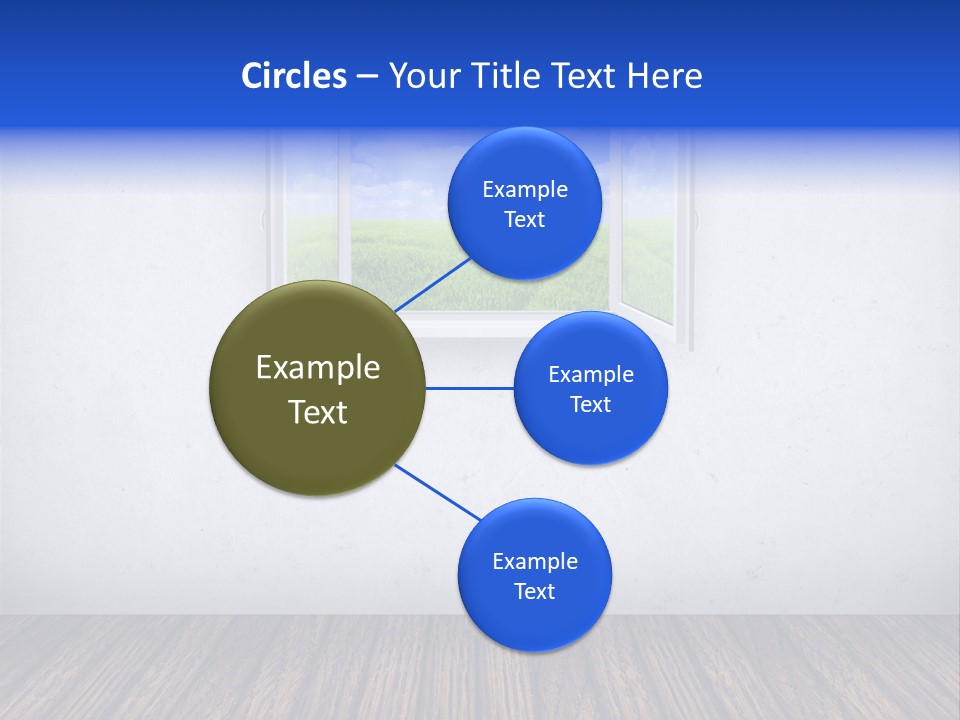 Circles – Your Title Text Here

Example Text

Example Text

Example Text

Example Text